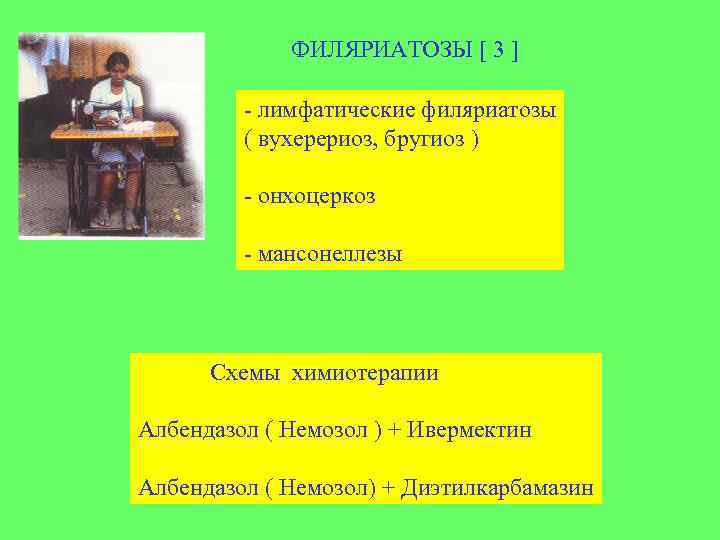 ФИЛЯРИАТОЗЫ [ 3 ]

- лимфатические филяриатозы ( вухерериоз, бругиоз )

- онхоцеркоз

- мансонеллезы

Схемы химиотерапии

Албендазол ( Немозол ) + Ивермектин

Албендазол ( Немозол) + Диэтилкарбамазин